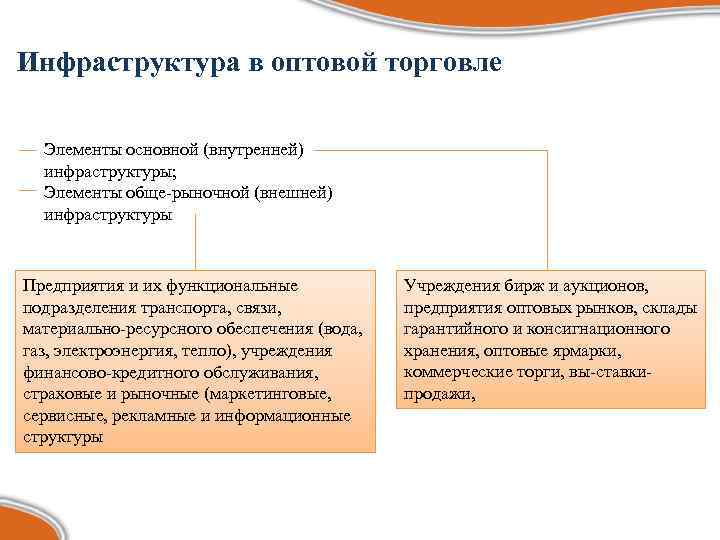 Инфраструктура в оптовой торговле

Элементы основной (внутренней) инфраструктуры;

Элементы обще-рыночной (внешней) инфраструктуры

Предприятия и их функциональные подразделения транспорта, связи, материально-ресурсного обеспечения (вода, газ, электроэнергия, тепло), учреждения финансово-кредитного обслуживания, страховые и рыночные (маркетинговые, сервисные, рекламные и информационные структуры

Учреждения бирж и аукционов, предприятия оптовых рынков, склады гарантийного и консигнационного хранения, оптовые ярмарки, коммерческие торги, вы-ставки-продажи,